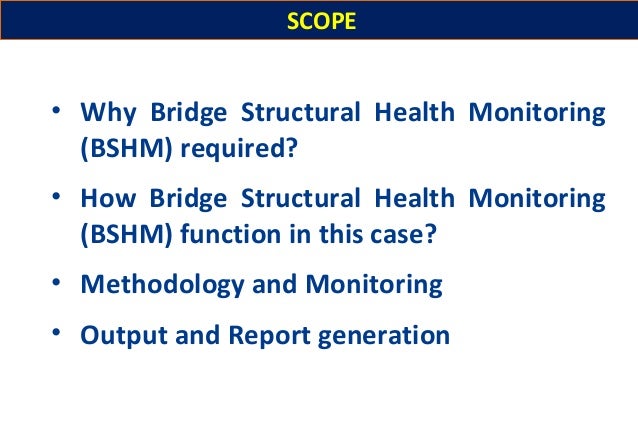 SCOPE

• Why Bridge Structural Health Monitoring (BSHM) required?

• How Bridge Structural Health Monitoring (BSHM) function in this case?

• Methodology and Monitoring

• Output and Report generation